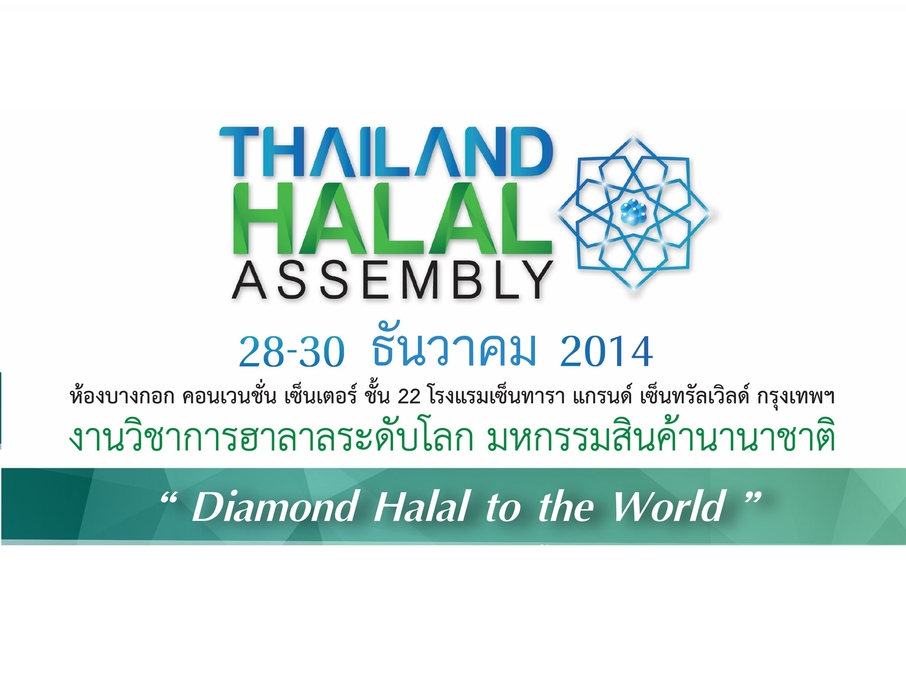 THAILAND
HALAL
ASSEMBLY

28-30 ธันวาคม 2014

ห้องบางกอก คอนเวนชั่น เซ็นเตอร์ ชั้น 22 โรงแรมเซ็นทารา แกรนด์ เซ็นทรัลเวิลด์ กรุงเทพฯ

งานวิชาการฮาลาลระดับโลก มหกรรมสินค้านานาชาติ

“ Diamond Halal to the World ”